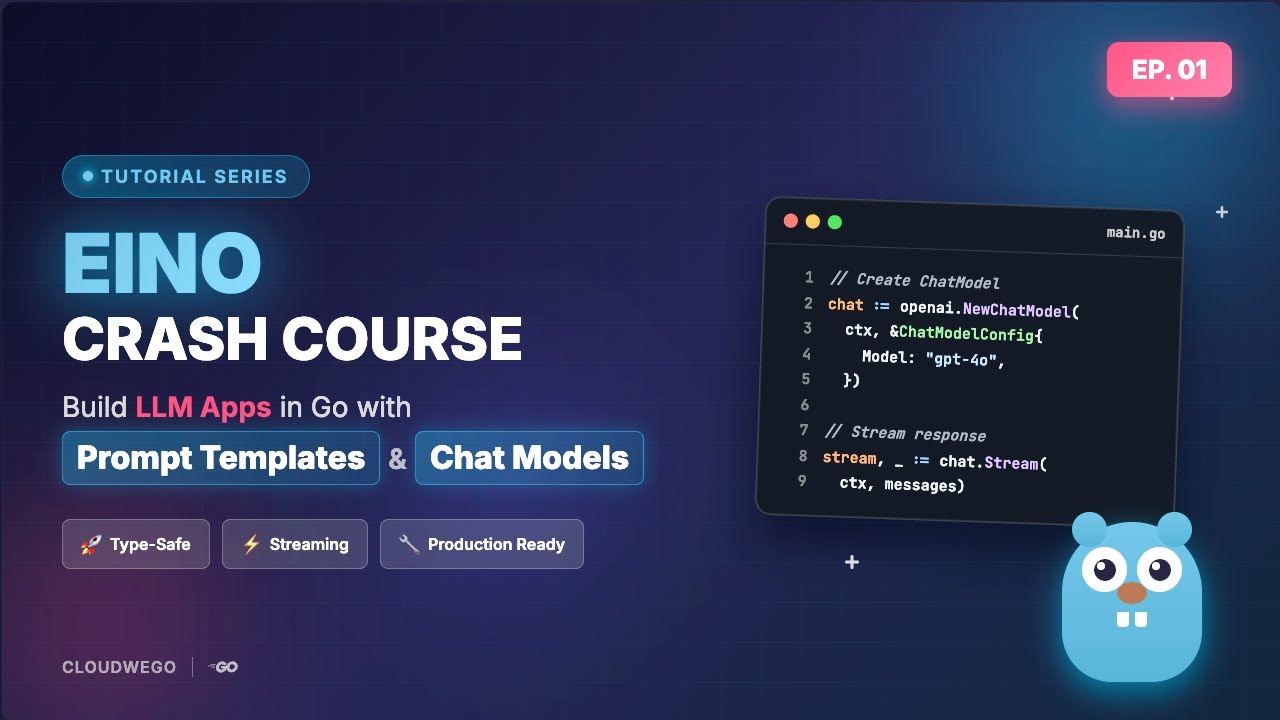 EP. 01

TUTORIAL SERIES

EINO
CRASH COURSE

Build LLM Apps in Go with
Prompt Templates & Chat Models

🚀 Type-Safe ⚡ Streaming 🔧 Production Ready

CLOUDWEGO | GO

main.go

1 // Create ChatModel
2 chat := openai.NewChatModel(
3 ctx, &ChatModelConfig{
4 Model: "gpt-4o",
5 })
6
7 // Stream response
8 stream, _ := chat.Stream(
9 ctx, messages)